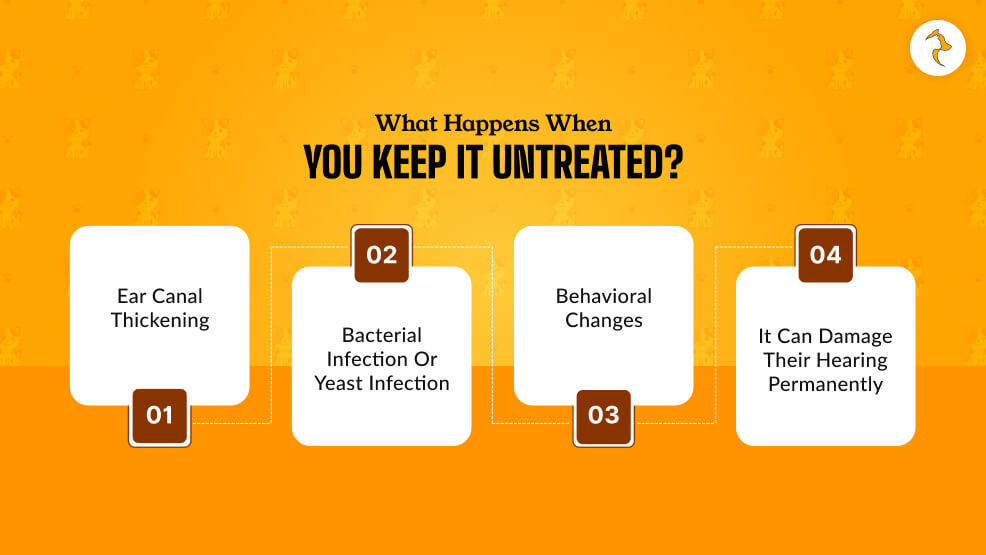 What Happens When
YOU KEEP IT UNTREATED?

Ear Canal Thickening

01

02

Bacterial Infection Or Yeast Infection

Behavioral Changes

03

04

It Can Damage Their Hearing Permanently